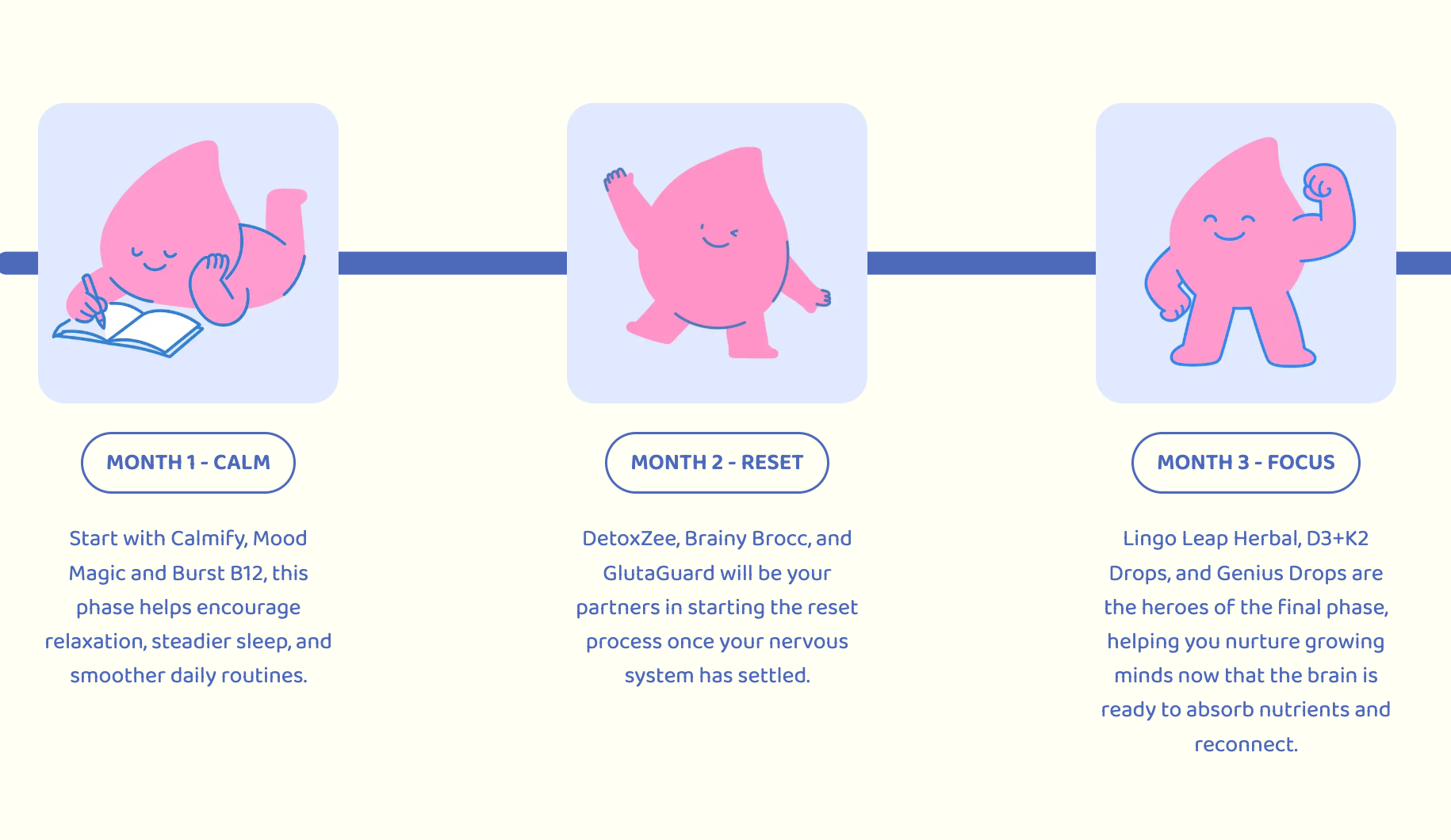 MONTH 1 - CALM

Start with Calmify, Mood Magic and Burst B12, this phase helps encourage relaxation, steadier sleep, and smoother daily routines.

MONTH 2 - RESET

DetoxZee, Brainy Brocc, and GlutaGuard will be your partners in starting the reset process once your nervous system has settled.

MONTH 3 - FOCUS

Lingo Leap Herbal, D3+K2 Drops, and Genius Drops are the heroes of the final phase, helping you nurture growing minds now that the brain is ready to absorb nutrients and reconnect.